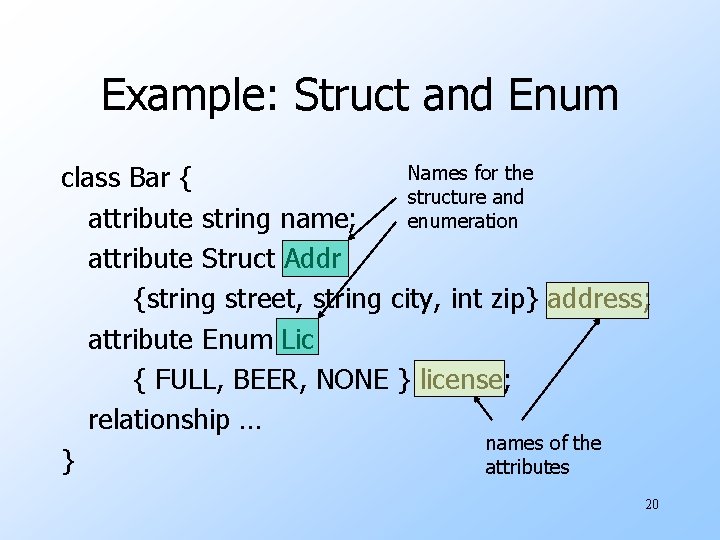 Example: Struct and Enum

class Bar {
attribute string name;
attribute Struct Addr
{string street, string city, int zip} address;
attribute Enum Lic
{ FULL, BEER, NONE } license;
relationship …
}

Names for the structure and enumeration

names of the attributes

20